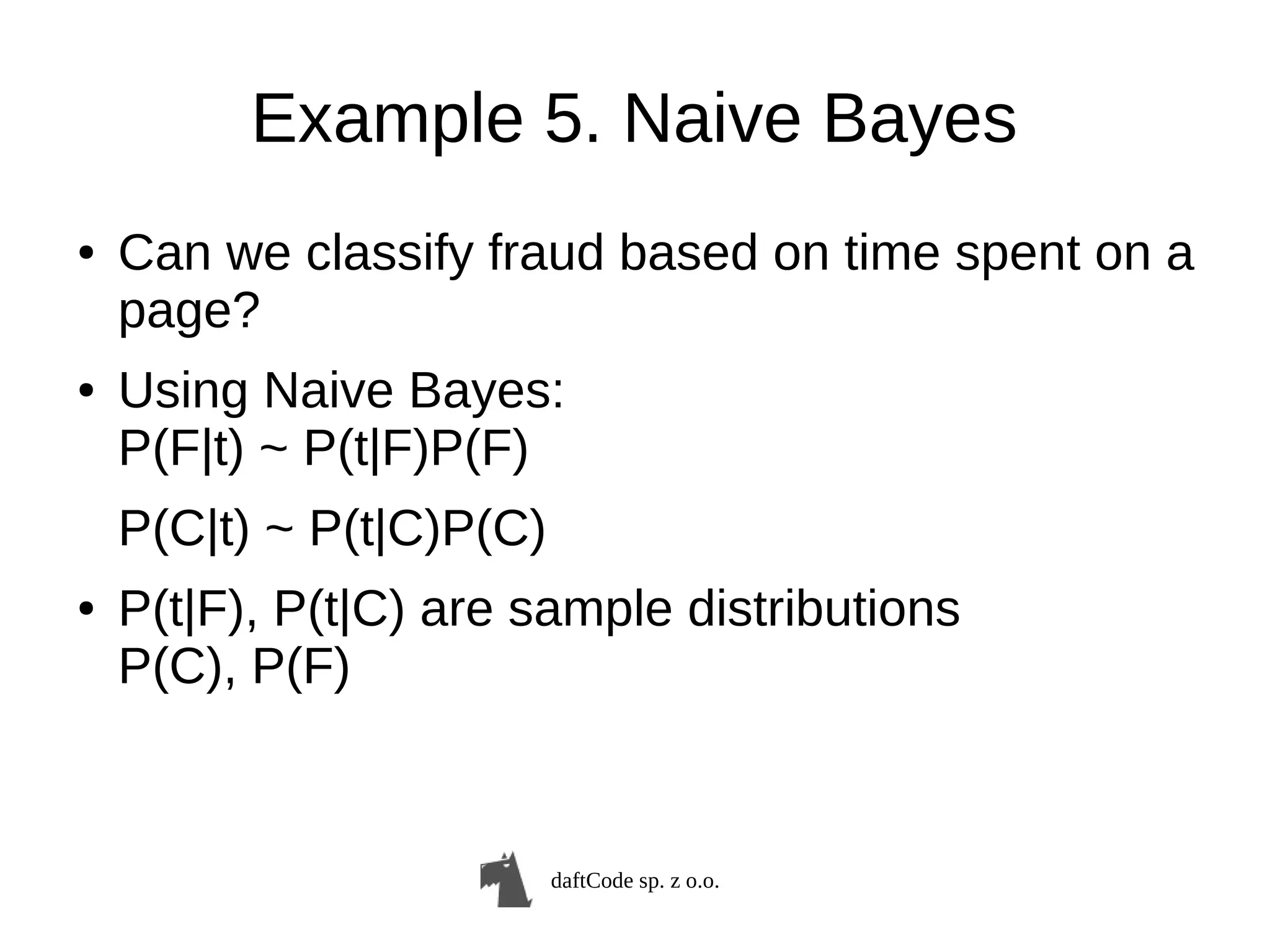 Example 5. Naive Bayes

• Can we classify fraud based on time spent on a page?

• Using Naive Bayes:
$P(F|t) \sim P(t|F)P(F)$

$P(C|t) \sim P(t|C)P(C)$

• $P(t|F)$, $P(t|C)$ are sample distributions
$P(C)$, $P(F)$

daftCode sp. z o.o.